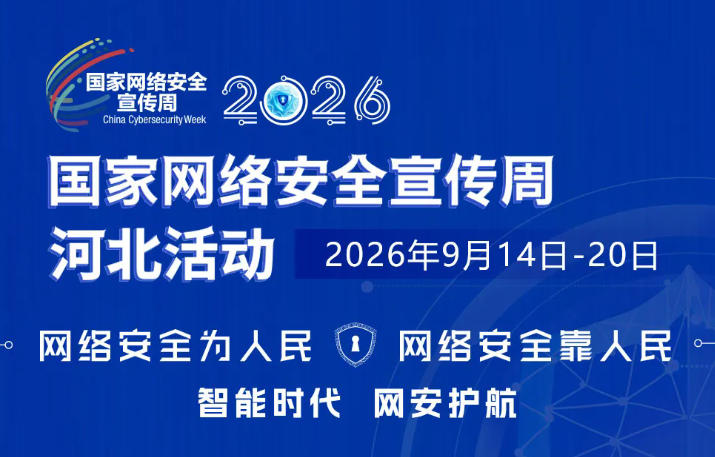 国家网络安全宣传周
China Cybersecurity Week

2026

国家网络安全宣传周
河北活动

2026年9月14日-20日

网络安全为人民 网络安全靠人民

智能时代 网安护航